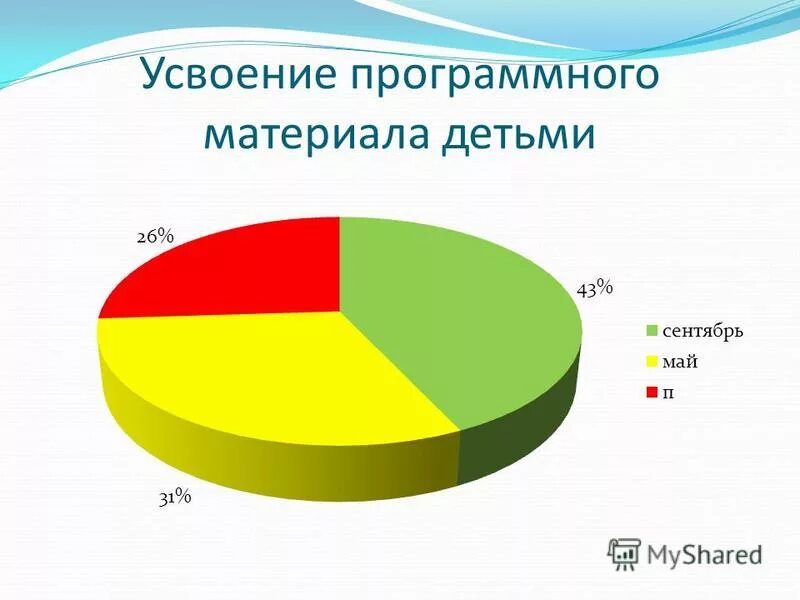 Усвоение программного материала детьми

26%

43%

31%

сентябрь
май
п

MyShared